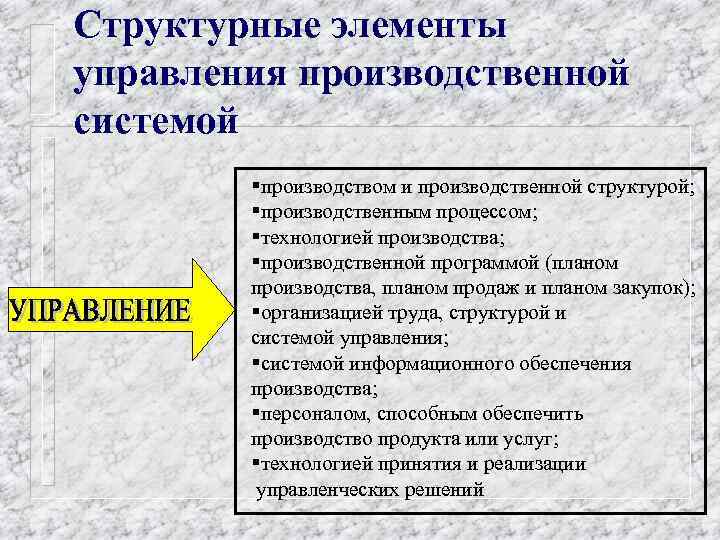 Структурные элементы управления производственной системой

УПРАВЛЕНИЕ

▪производством и производственной структурой;
▪производственным процессом;
▪технологией производства;
▪производственной программой (планом производства, планом продаж и планом закупок);
▪организацией труда, структурой и системой управления;
▪системой информационного обеспечения производства;
▪персоналом, способным обеспечить производство продукта или услуг;
▪технологией принятия и реализации управленческих решений